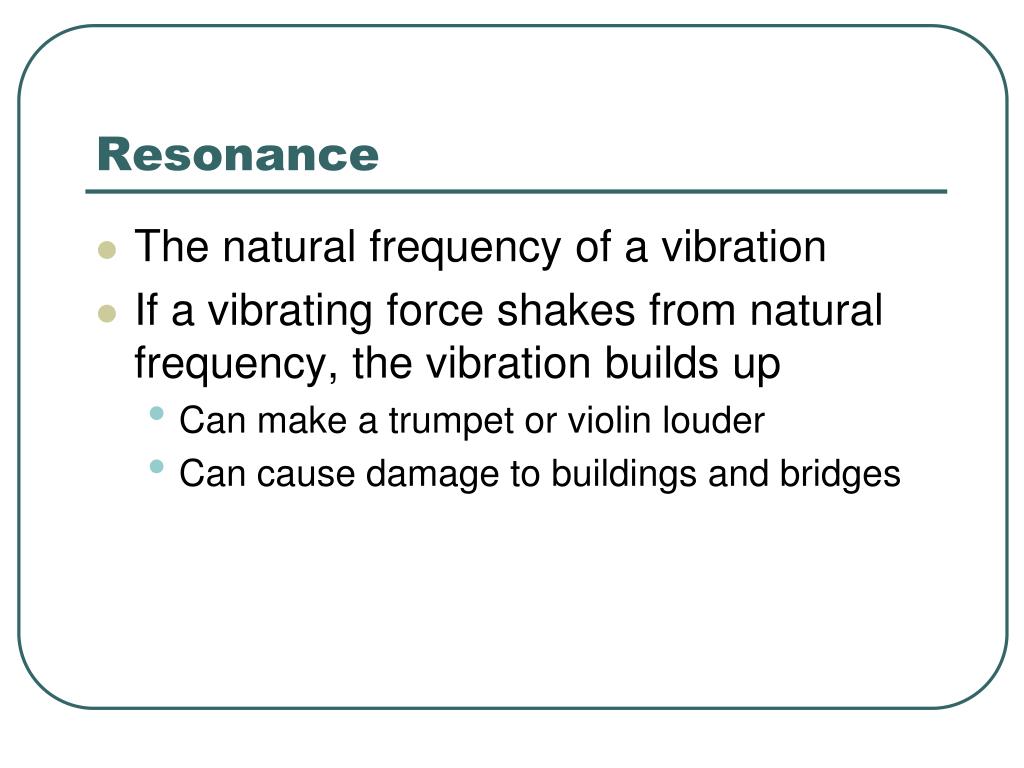 Resonance

- The natural frequency of a vibration
- If a vibrating force shakes from natural frequency, the vibration builds up
  - Can make a trumpet or violin louder
  - Can cause damage to buildings and bridges